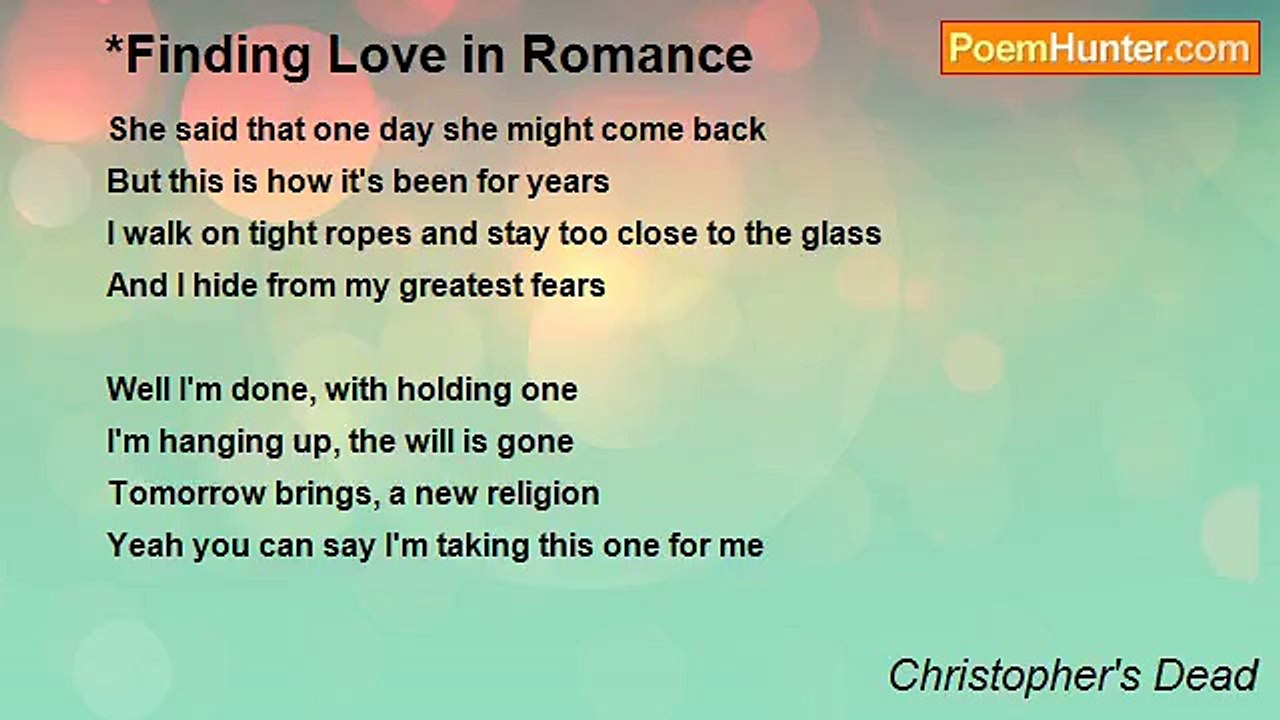 *Finding Love in Romance

PoemHunter.com

She said that one day she might come back
But this is how it's been for years
I walk on tight ropes and stay too close to the glass
And I hide from my greatest fears

Well I'm done, with holding one
I'm hanging up, the will is gone
Tomorrow brings, a new religion
Yeah you can say I'm taking this one for me

Christopher's Dead